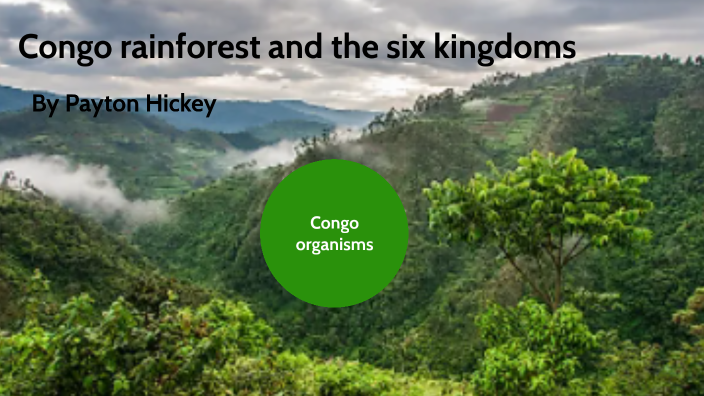 Congo rainforest and the six kingdoms

By Payton Hickey

Congo organisms